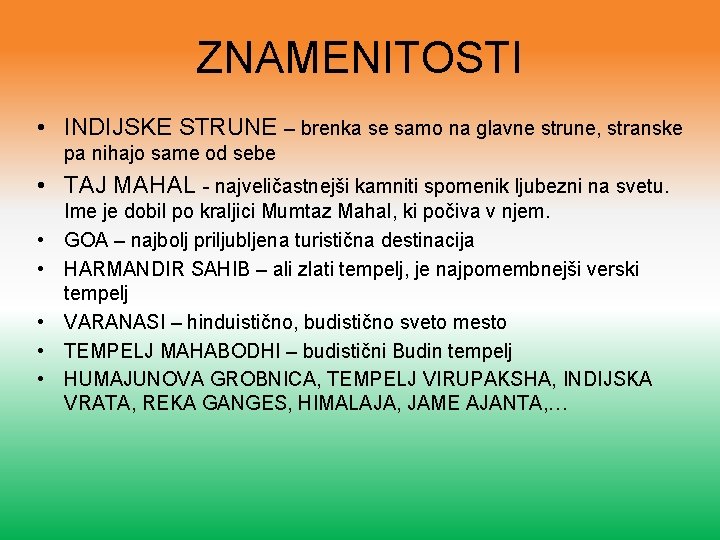 ZNAMENITOSTI

• INDIJSKE STRUNE – brenka se samo na glavne strune, stranske pa nihajo same od sebe

• TAJ MAHAL - najveličastnejši kamniti spomenik ljubezni na svetu. Ime je dobil po kraljici Mumtaz Mahal, ki počiva v njem.

• GOA – najbolj priljubljena turistična destinacija

• HARMANDIR SAHIB – ali zlati tempelj, je najpomembnejši verski tempelj

• VARANASI – hinduistično, budistično sveto mesto

• TEMPELJ MAHABODHI – budistični Budin tempelj

• HUMAJUNOVA GROBNICA, TEMPELJ VIRUPAKSHA, INDIJSKA VRATA, REKA GANGES, HIMALAJA, JAME AJANTA,…